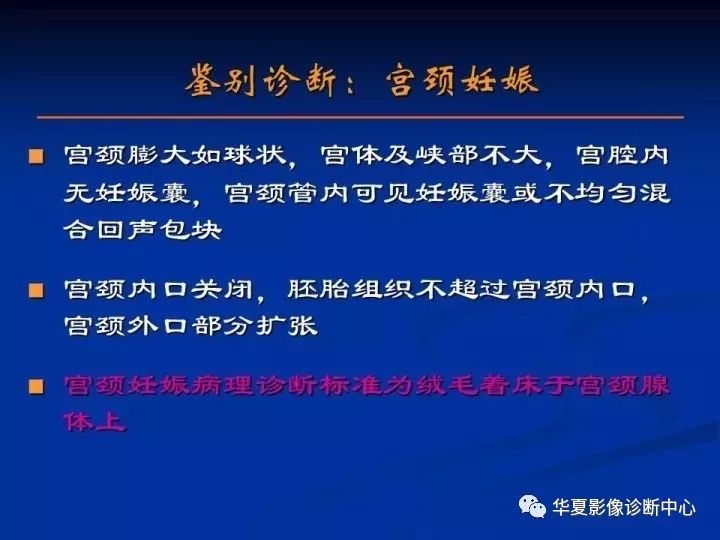 鉴别诊断：宫颈妊娠

■ 宫颈膨大如球状，宫体及峡部不大，宫腔内无妊娠囊，宫颈管内可见妊娠囊或不均匀混合回声包块

■ 宫颈内口关闭，胚胎组织不超过宫颈内口，宫颈外口部分扩张

■ 宫颈妊娠病理诊断标准为绒毛着床于宫颈腺体上

华夏影像诊断中心